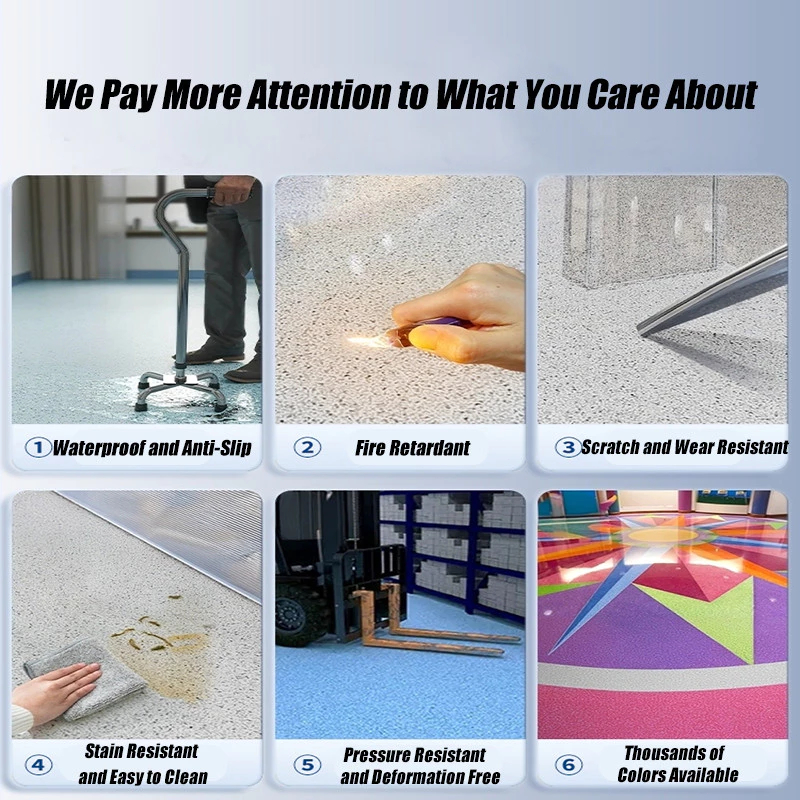 We Pay More Attention to What You Care About

1 Waterproof and Anti-Slip

2 Fire Retardant

3 Scratch and Wear Resistant

4 Stain Resistant and Easy to Clean

5 Pressure Resistant and Deformation Free

6 Thousands of Colors Available